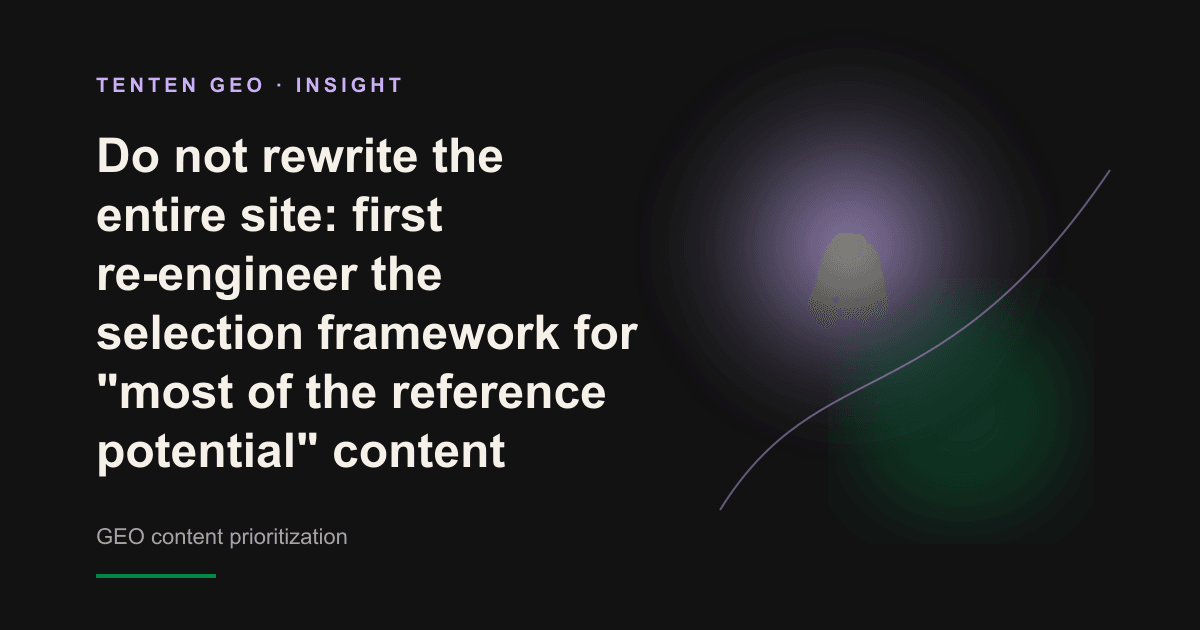 TENTEN GEO · INSIGHT

Do not rewrite the entire site: first re-engineer the selection framework for "most of the reference potential" content

GEO content prioritization